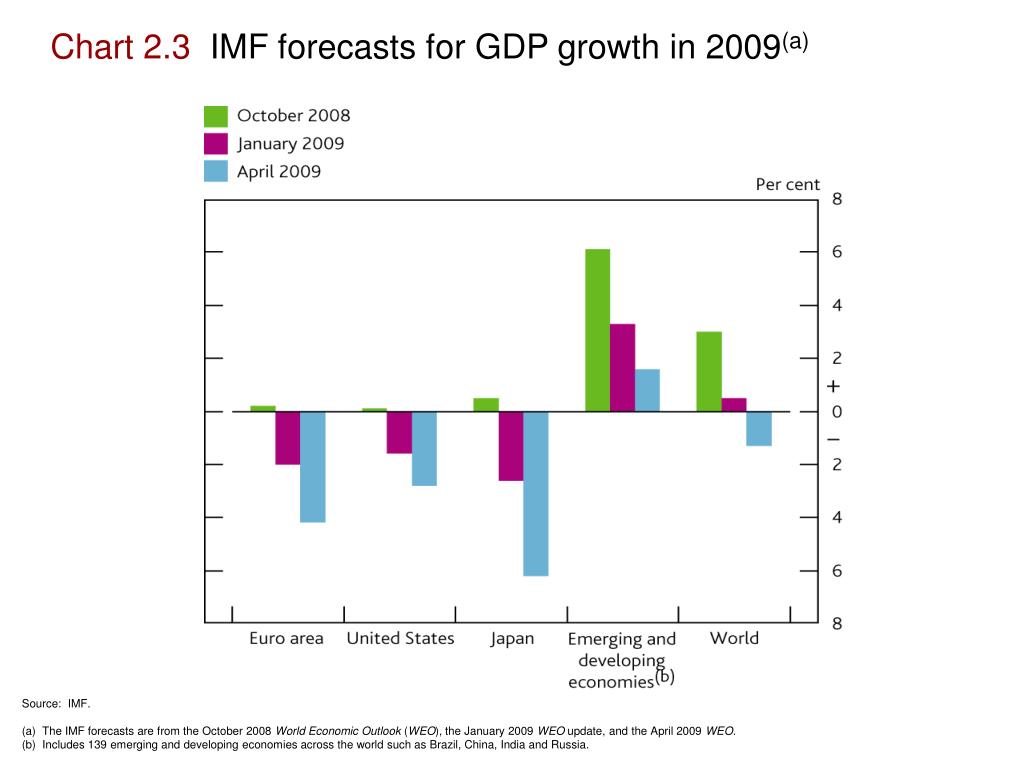 Chart 2.3 IMF forecasts for GDP growth in 2009$^{(a)}$

October 2008
January 2009
April 2009

Per cent

8
6
4
2
+
0
–
2
4
6
8

Euro area
United States
Japan
Emerging and developing economies$^{(b)}$
World

Source: IMF.

(a) The IMF forecasts are from the October 2008 World Economic Outlook (WEO), the January 2009 WEO update, and the April 2009 WEO.
(b) Includes 139 emerging and developing economies across the world such as Brazil, China, India and Russia.